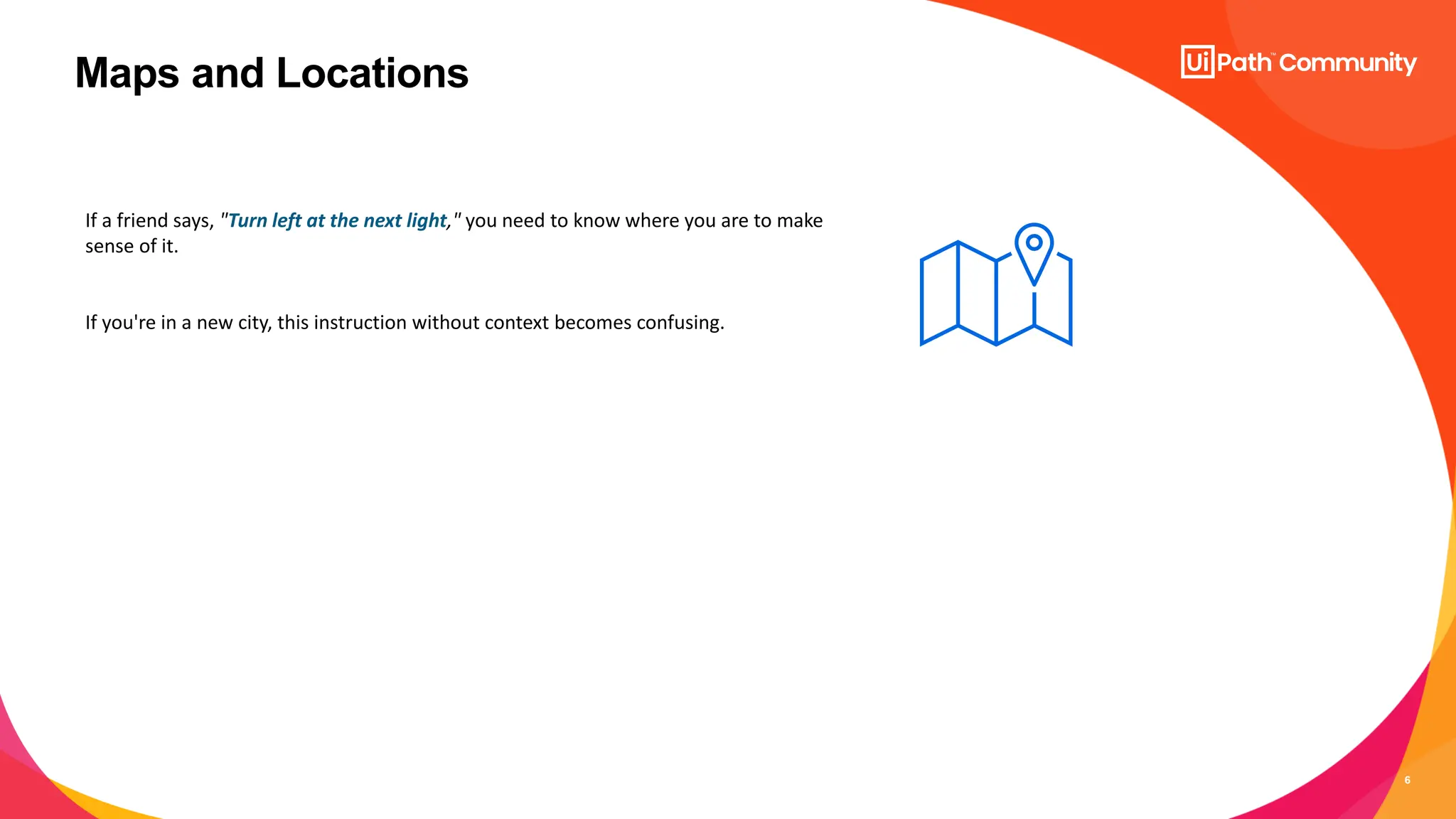 Maps and Locations

UiPath™ Community

If a friend says, "Turn left at the next light," you need to know where you are to make sense of it.

If you're in a new city, this instruction without context becomes confusing.

6